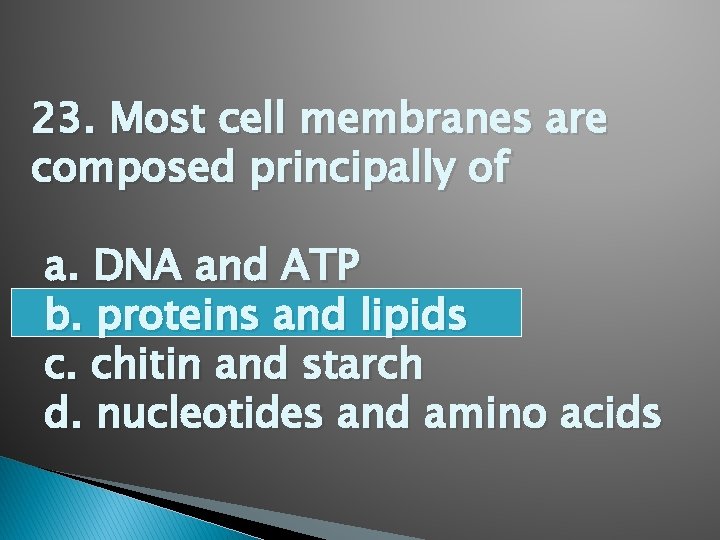 23. Most cell membranes are composed principally of

a. DNA and ATP
b. proteins and lipids
c. chitin and starch
d. nucleotides and amino acids